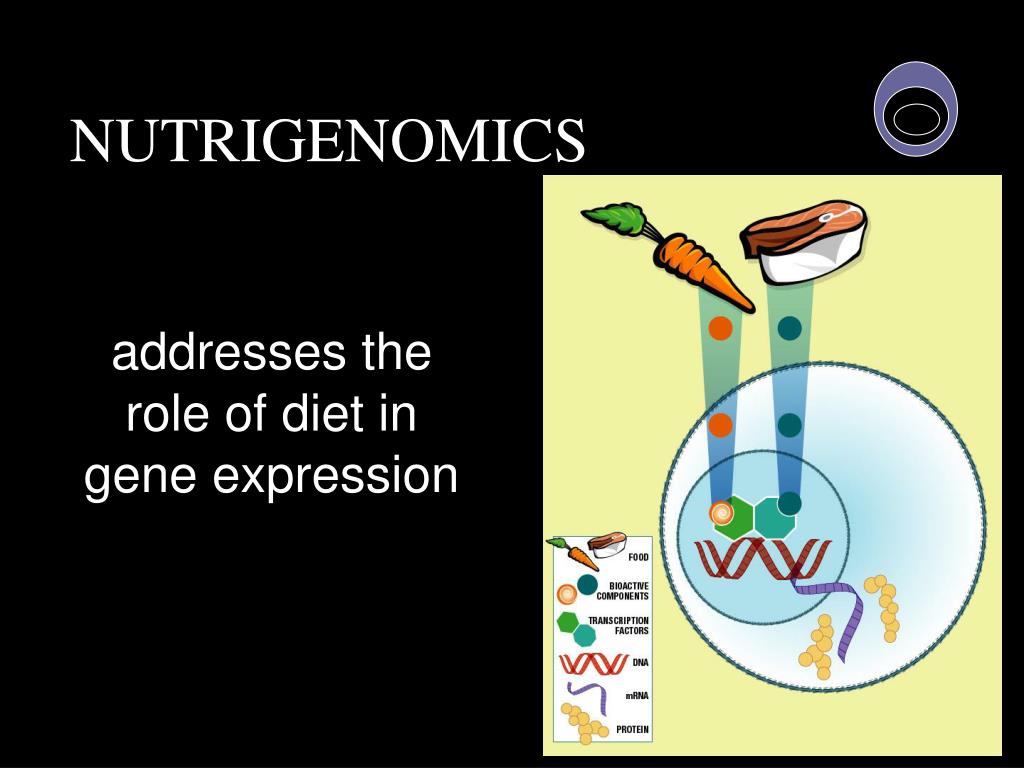 NUTRIGENOMICS

addresses the role of diet in gene expression

FOOD
BIOACTIVE COMPONENTS
TRANSCRIPTION FACTORS
DNA
mRNA
PROTEIN